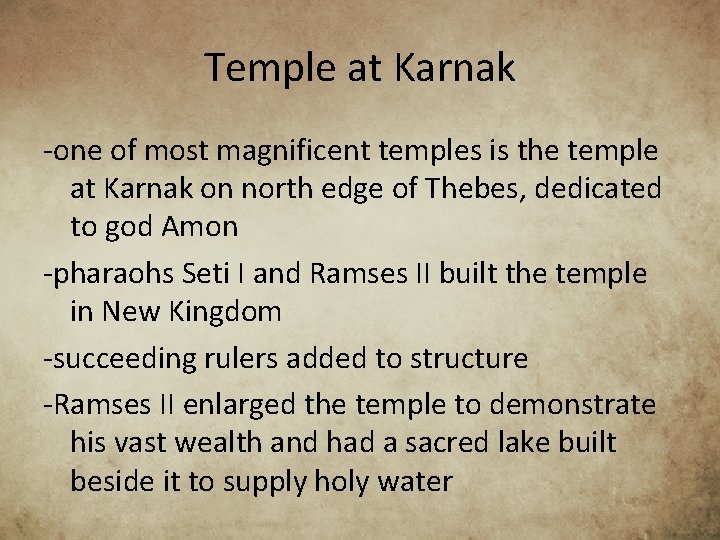 Temple at Karnak

-one of most magnificent temples is the temple at Karnak on north edge of Thebes, dedicated to god Amon

-pharaohs Seti I and Ramses II built the temple in New Kingdom

-succeeding rulers added to structure

-Ramses II enlarged the temple to demonstrate his vast wealth and had a sacred lake built beside it to supply holy water